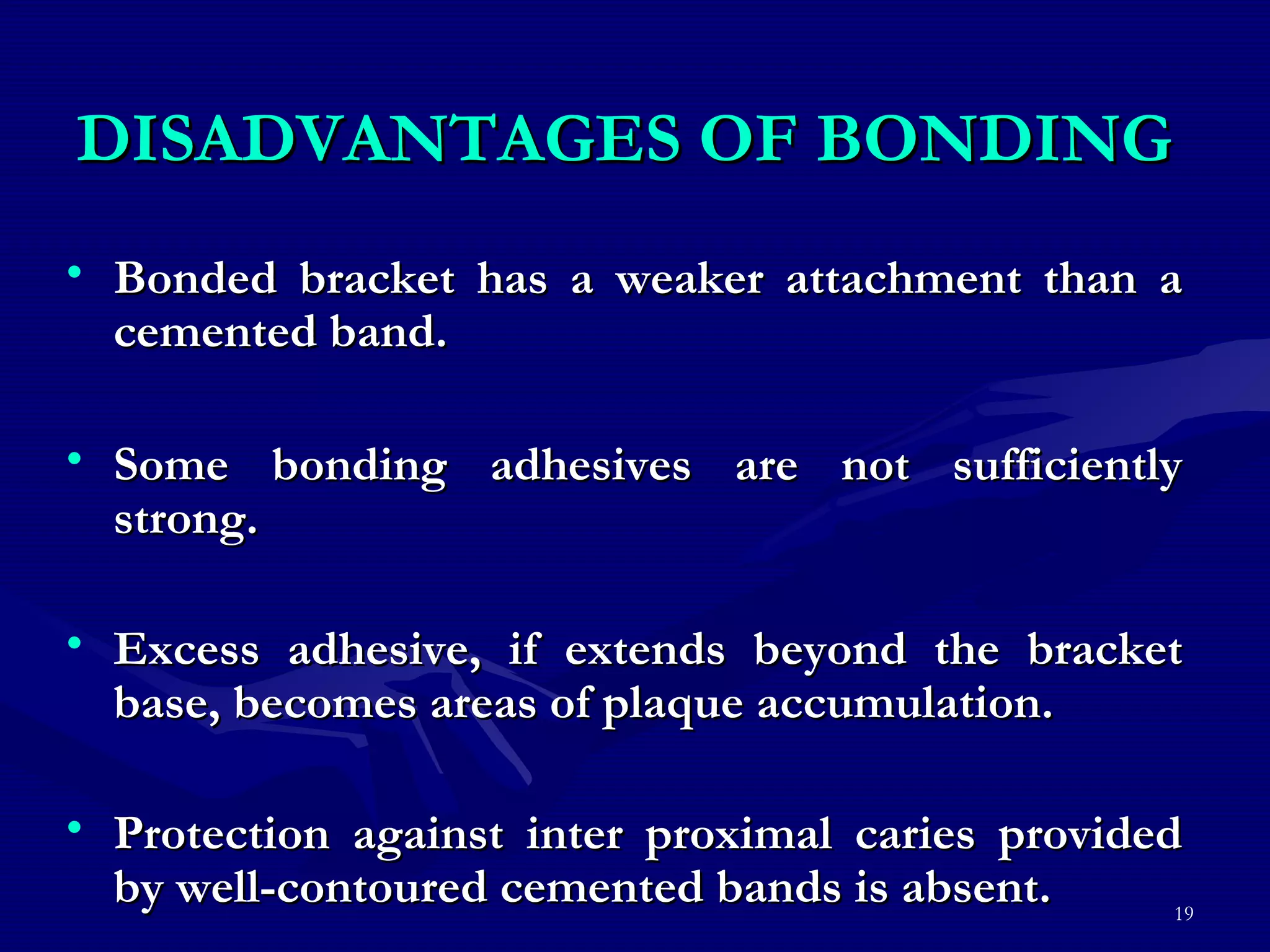 DISADVANTAGES OF BONDING

• Bonded bracket has a weaker attachment than a cemented band.

• Some bonding adhesives are not sufficiently strong.

• Excess adhesive, if extends beyond the bracket base, becomes areas of plaque accumulation.

• Protection against inter proximal caries provided by well-contoured cemented bands is absent.

19